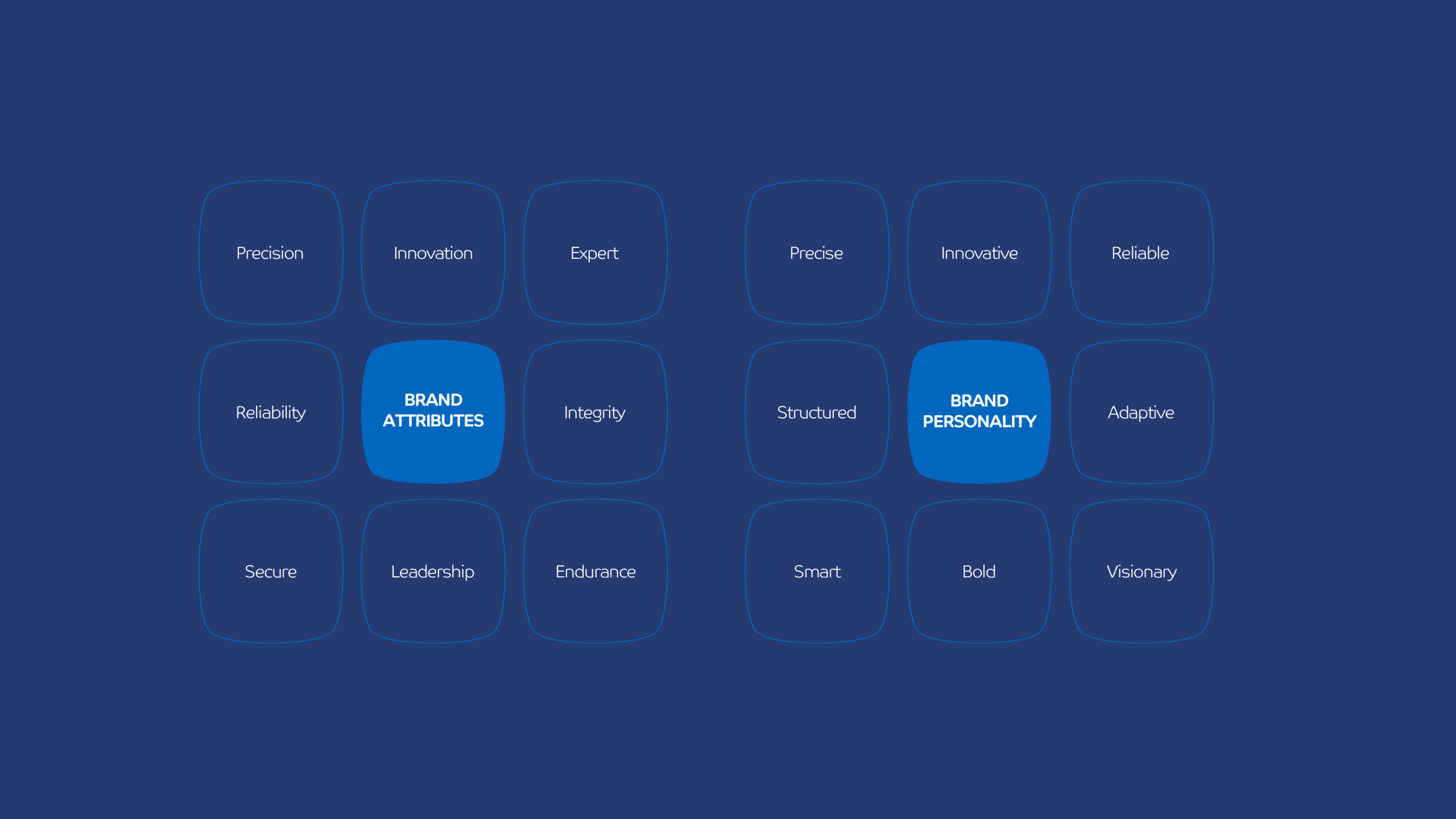 Precision

Innovation

Expert

Reliability

BRAND ATTRIBUTES

Integrity

Secure

Leadership

Endurance

Precise

Innovative

Reliable

Structured

BRAND PERSONALITY

Adaptive

Smart

Bold

Visionary